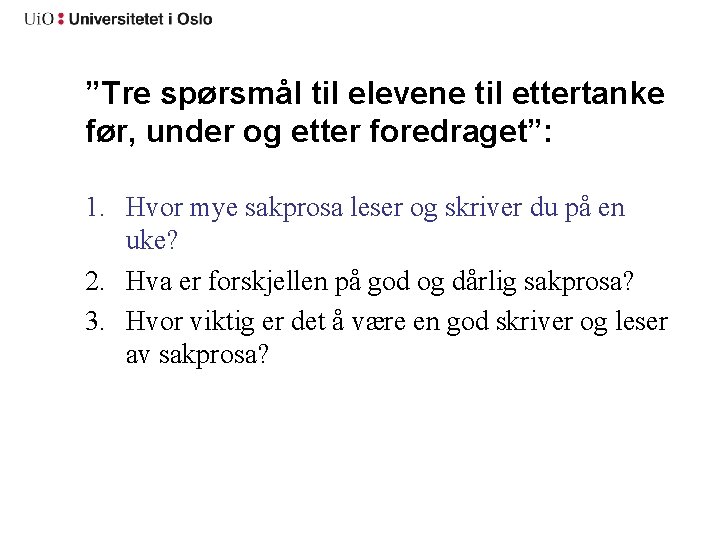 UiO : Universitetet i Oslo

”Tre spørsmål til elevene til ettertanke før, under og etter foredraget”:

1. Hvor mye sakprosa leser og skriver du på en uke?
2. Hva er forskjellen på god og dårlig sakprosa?
3. Hvor viktig er det å være en god skriver og leser av sakprosa?